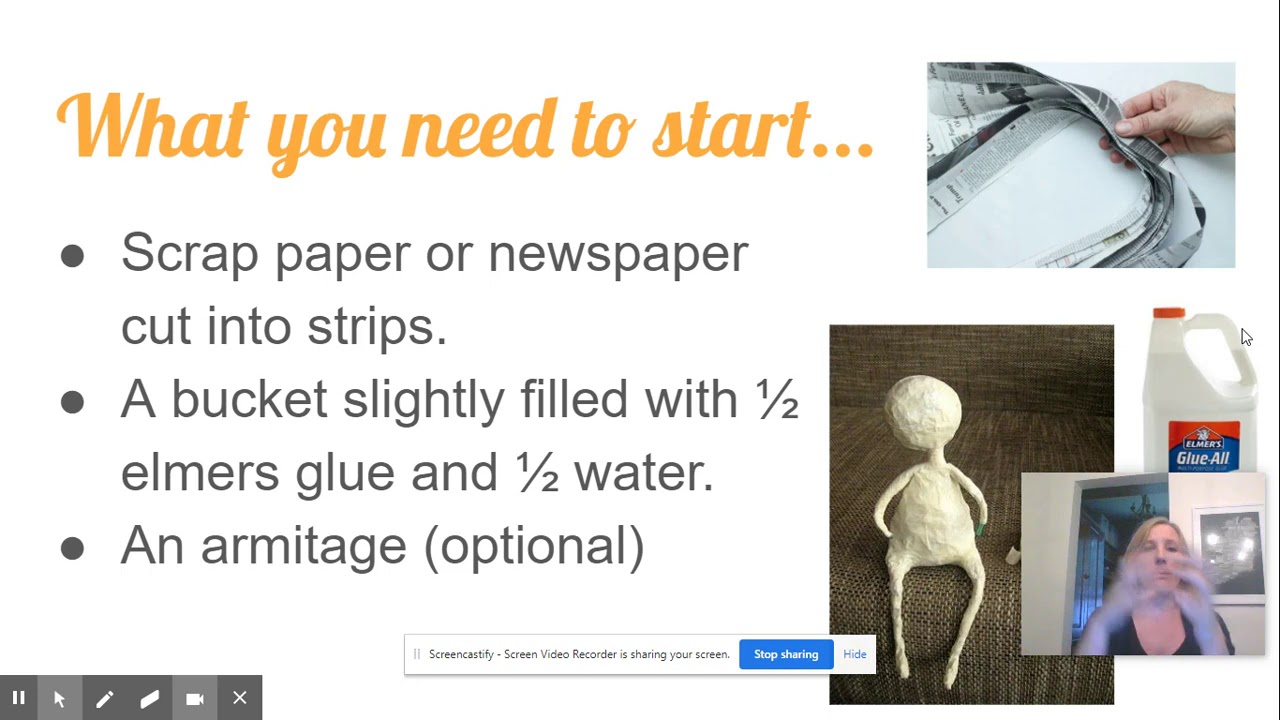 What you need to start...

● Scrap paper or newspaper cut into strips.

● A bucket slightly filled with ½ elmers glue and ½ water.

● An armitage (optional)

ELMER'S
Glue-All
MULTI-PURPOSE GLUE

Screencastify - Screen Video Recorder is sharing your screen. Stop sharing Hide